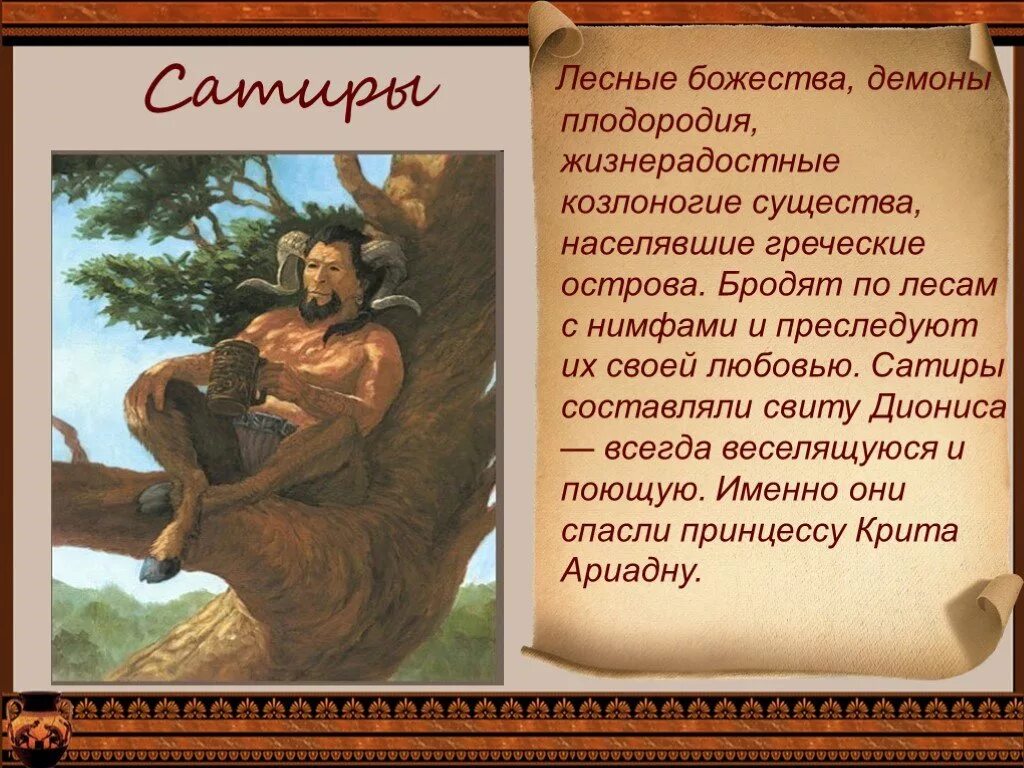 Сатиры

Лесные божества, демоны плодородия, жизнерадостные козлоногие существа, населявшие греческие острова. Бродят по лесам с нимфами и преследуют их своей любовью. Сатиры составляли свиту Диониса — всегда веселящуюся и поющую. Именно они спасли принцессу Крита Ариадну.